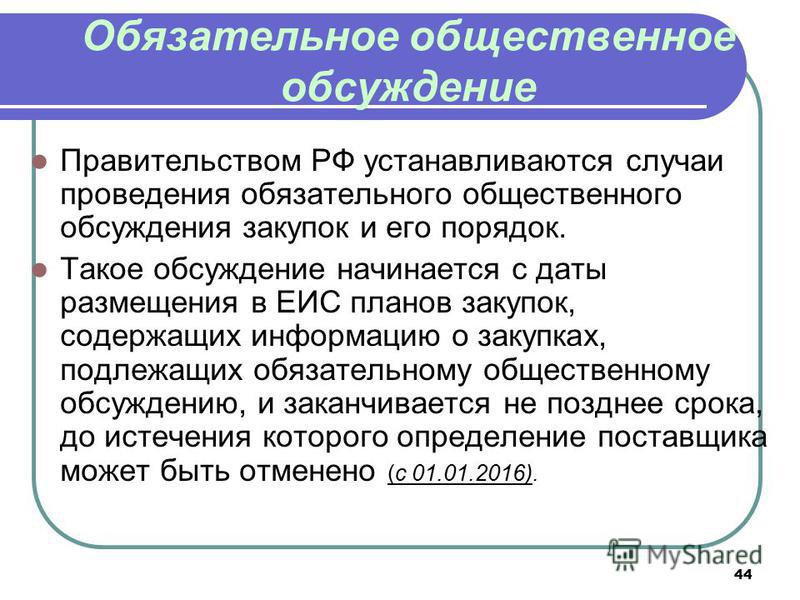 Обязательное общественное обсуждение

Правительством РФ устанавливаются случаи проведения обязательного общественного обсуждения закупок и его порядок.

Такое обсуждение начинается с даты размещения в ЕИС планов закупок, содержащих информацию о закупках, подлежащих обязательному общественному обсуждению, и заканчивается не позднее срока, до истечения которого определение поставщика может быть отменено (с 01.01.2016).

MyShared

44